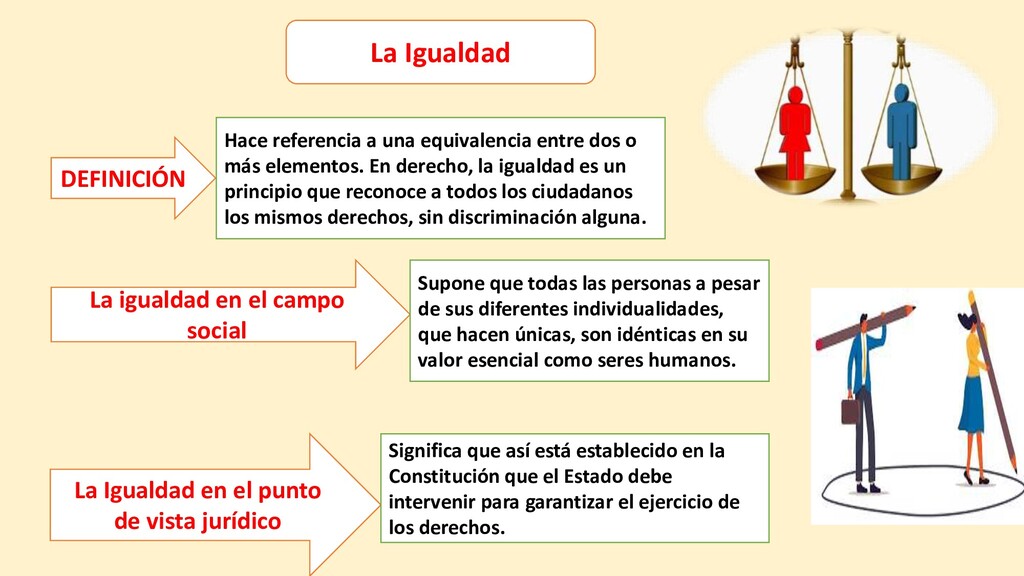 La Igualdad

DEFINICIÓN

Hace referencia a una equivalencia entre dos o más elementos. En derecho, la igualdad es un principio que reconoce a todos los ciudadanos los mismos derechos, sin discriminación alguna.

La igualdad en el campo social

Supone que todas las personas a pesar de sus diferentes individualidades, que hacen únicas, son idénticas en su valor esencial como seres humanos.

La Igualdad en el punto de vista jurídico

Significa que así está establecido en la Constitución que el Estado debe intervenir para garantizar el ejercicio de los derechos.